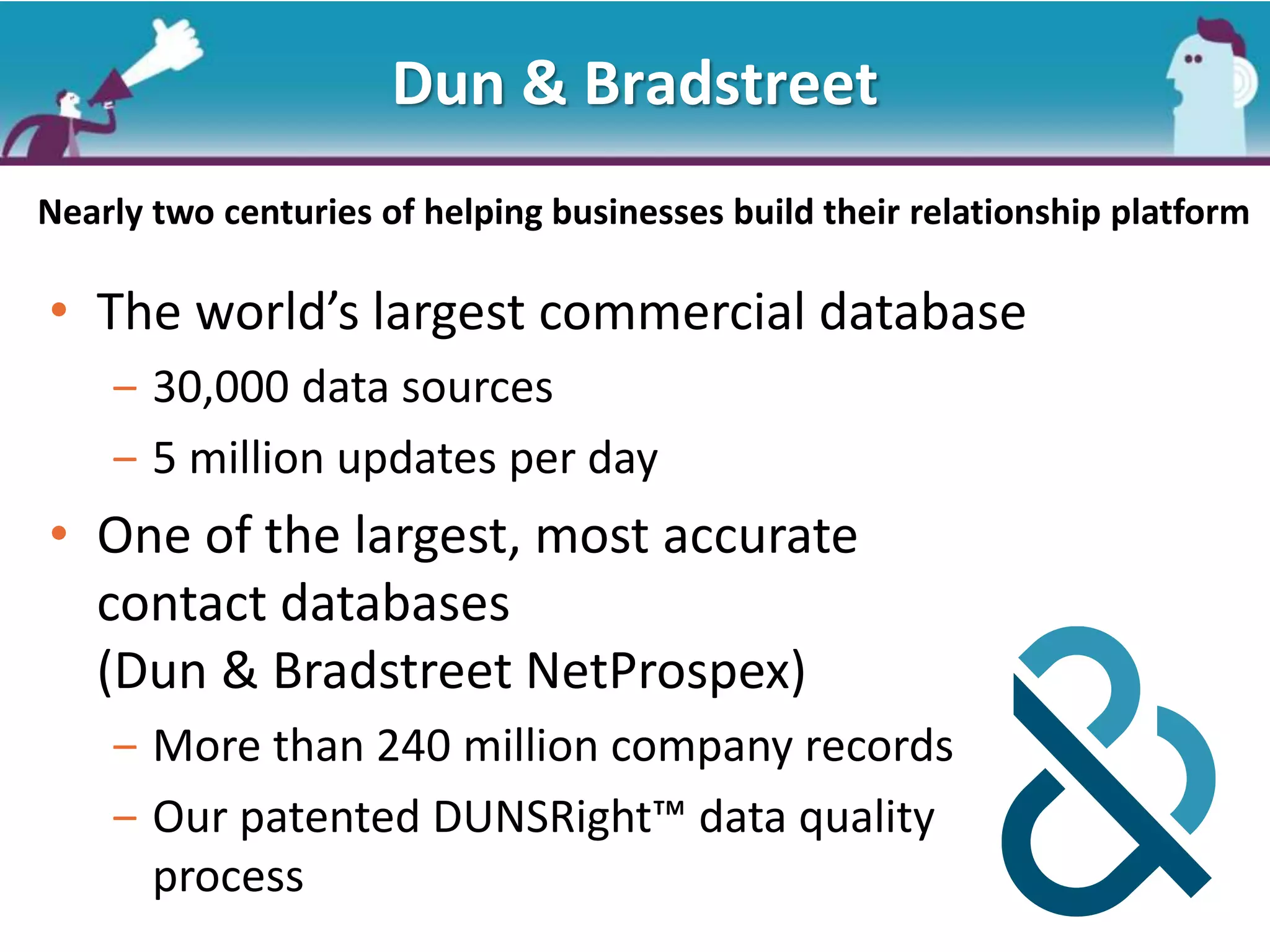 Dun & Bradstreet

Nearly two centuries of helping businesses build their relationship platform

• The world's largest commercial database
– 30,000 data sources
– 5 million updates per day
• One of the largest, most accurate contact databases (Dun & Bradstreet NetProspex)
– More than 240 million company records
– Our patented DUNSRight™ data quality process